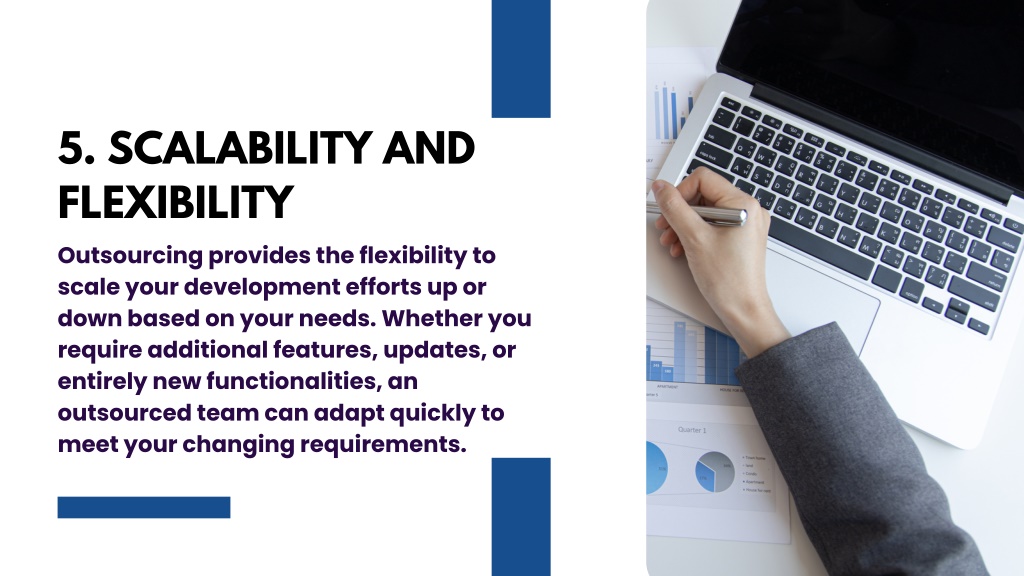 5. SCALABILITY AND FLEXIBILITY

Outsourcing provides the flexibility to scale your development efforts up or down based on your needs. Whether you require additional features, updates, or entirely new functionalities, an outsourced team can adapt quickly to meet your changing requirements.

Quarter 1